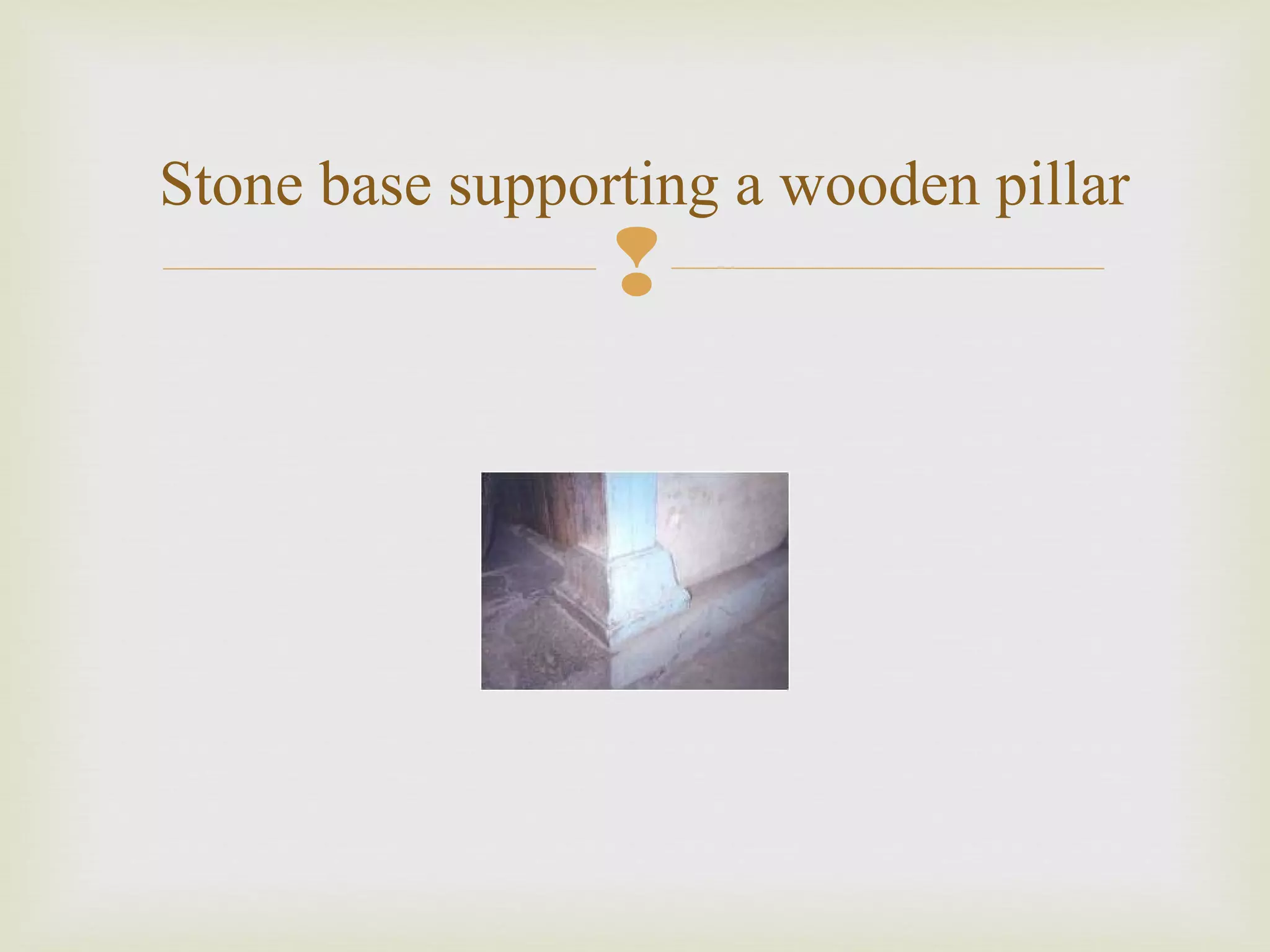 Stone base supporting a wooden pillar